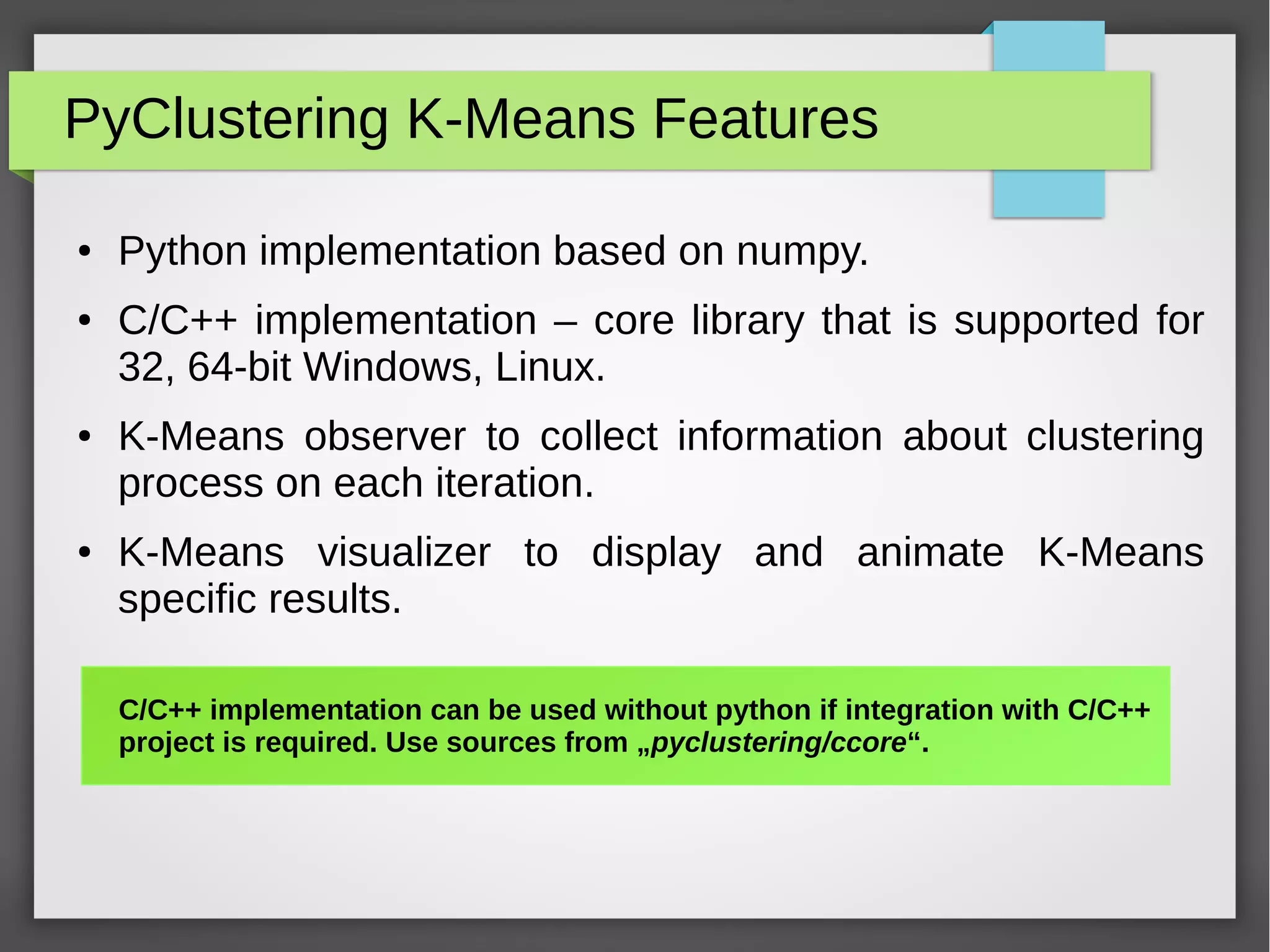 PyClustering K-Means Features

• Python implementation based on numpy.

• C/C++ implementation – core library that is supported for 32, 64-bit Windows, Linux.

• K-Means observer to collect information about clustering process on each iteration.

• K-Means visualizer to display and animate K-Means specific results.

C/C++ implementation can be used without python if integration with C/C++ project is required. Use sources from „pyclustering/ccore“.